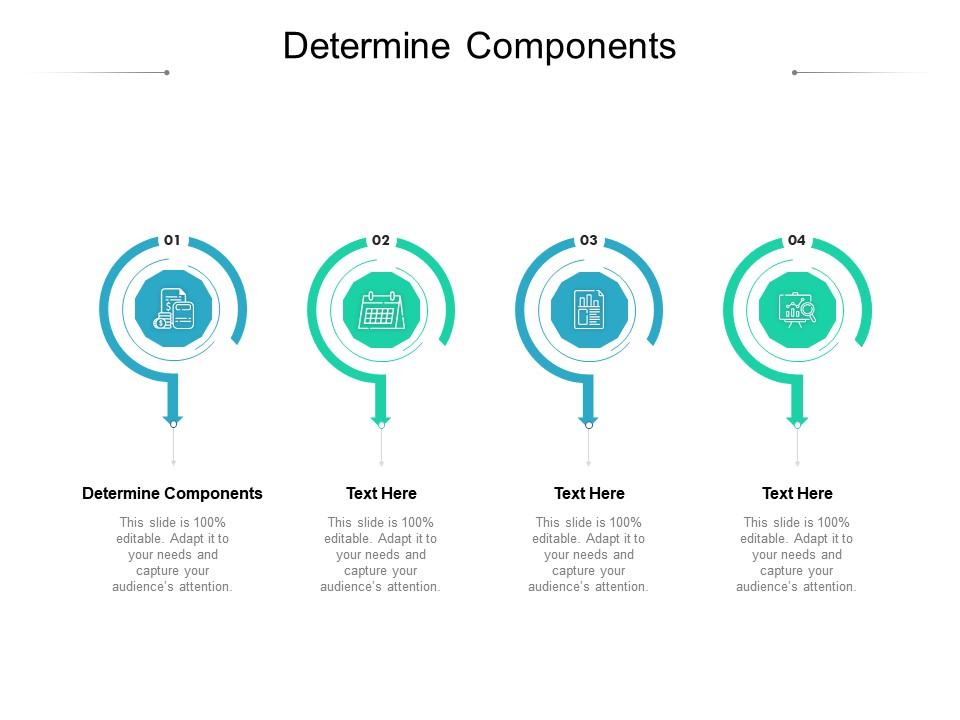 Determine Components

01

02

03

04

Determine Components

This slide is 100% editable. Adapt it to your needs and capture your audience's attention.

Text Here

This slide is 100% editable. Adapt it to your needs and capture your audience's attention.

Text Here

This slide is 100% editable. Adapt it to your needs and capture your audience's attention.

Text Here

This slide is 100% editable. Adapt it to your needs and capture your audience's attention.